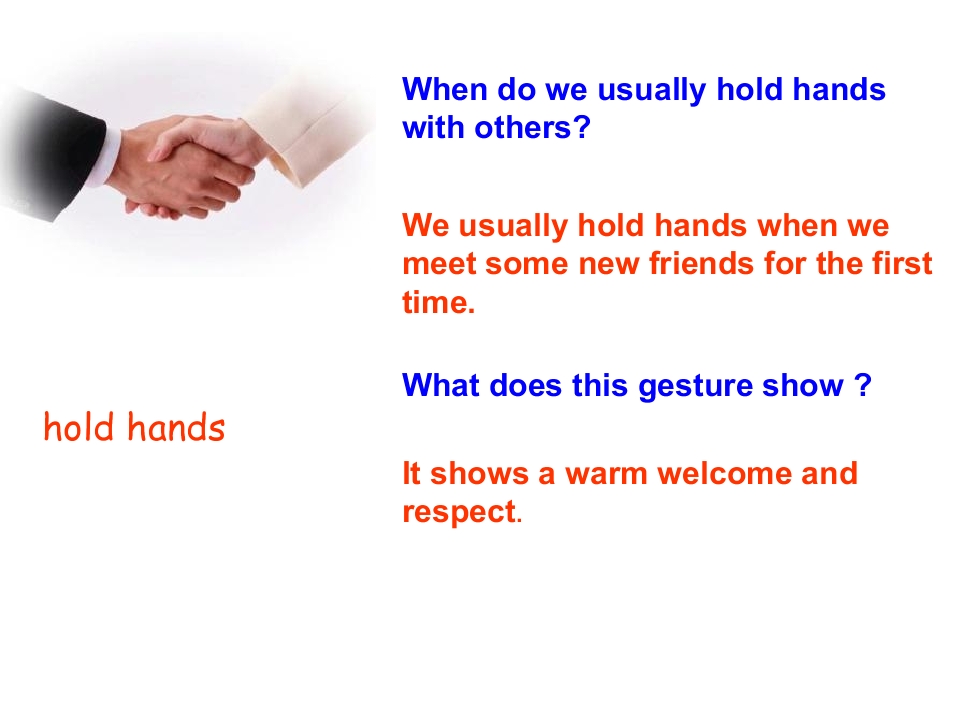 When do we usually hold hands with others?

We usually hold hands when we meet some new friends for the first time.

What does this gesture show ?

It shows a warm welcome and respect.

hold hands